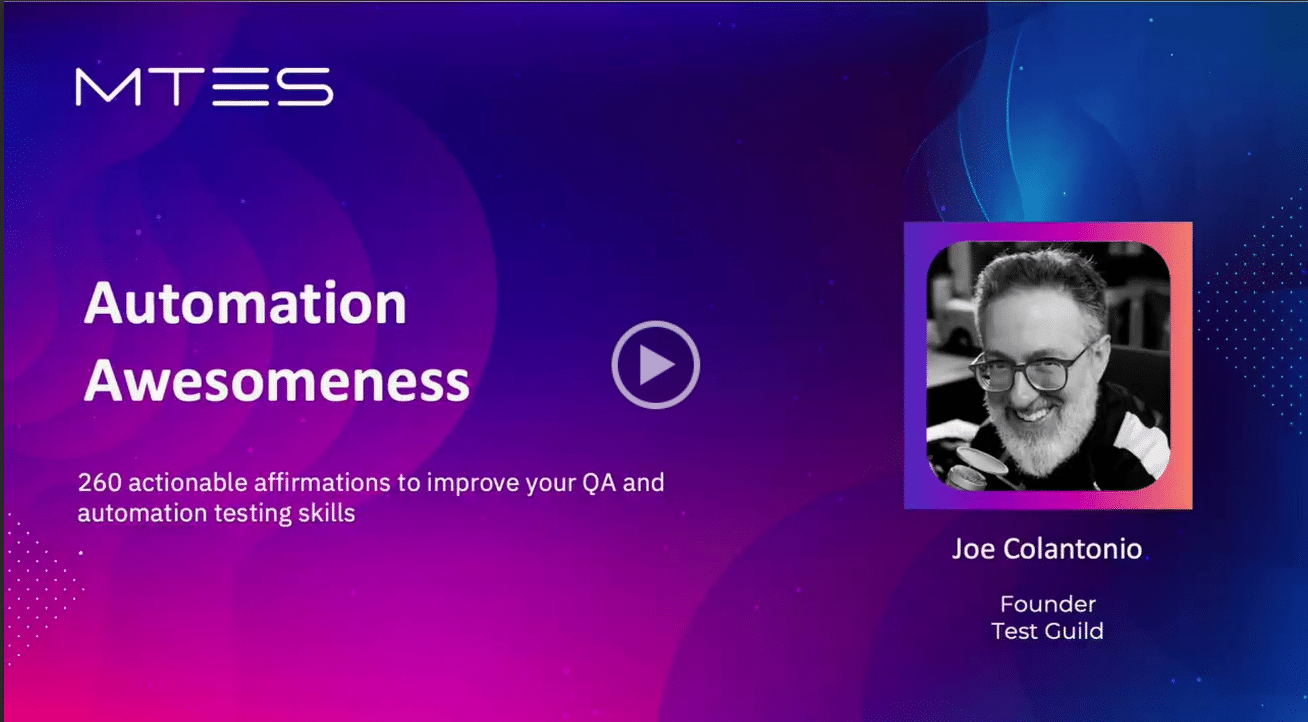 MTES

Automation Awesomeness

260 actionable affirmations to improve your QA and automation testing skills

Joe Colantonio

Founder
Test Guild